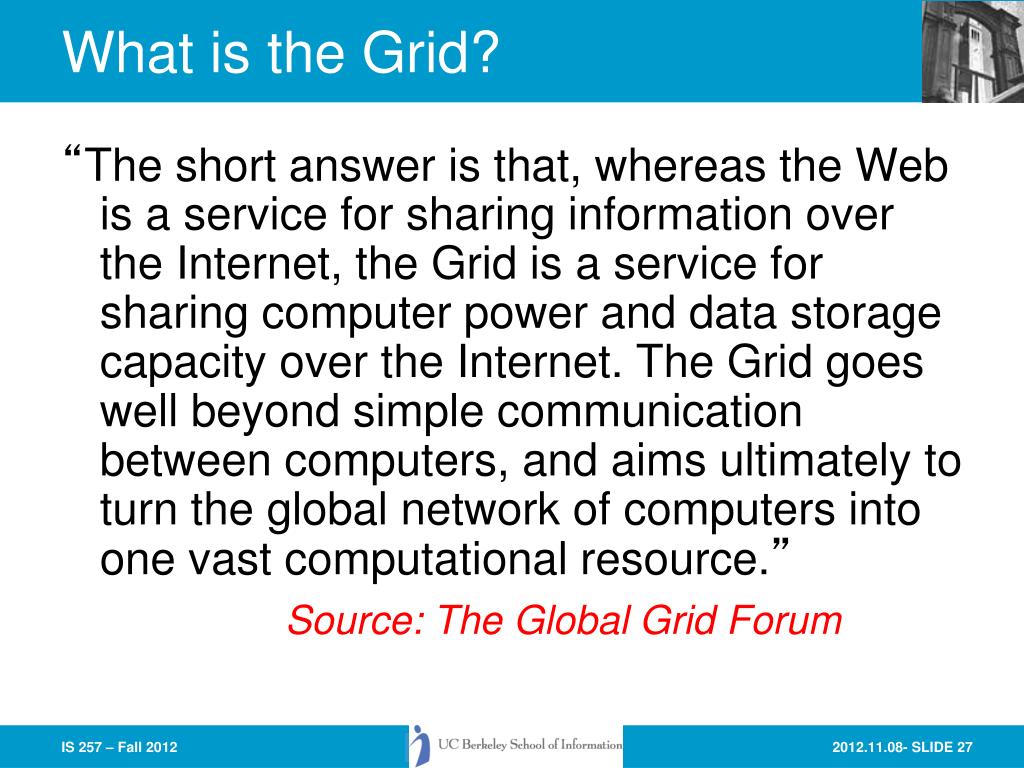 What is the Grid?

“The short answer is that, whereas the Web is a service for sharing information over the Internet, the Grid is a service for sharing computer power and data storage capacity over the Internet. The Grid goes well beyond simple communication between computers, and aims ultimately to turn the global network of computers into one vast computational resource.”

Source: The Global Grid Forum

IS 257 – Fall 2012

UC Berkeley School of Information

2012.11.08- SLIDE 27